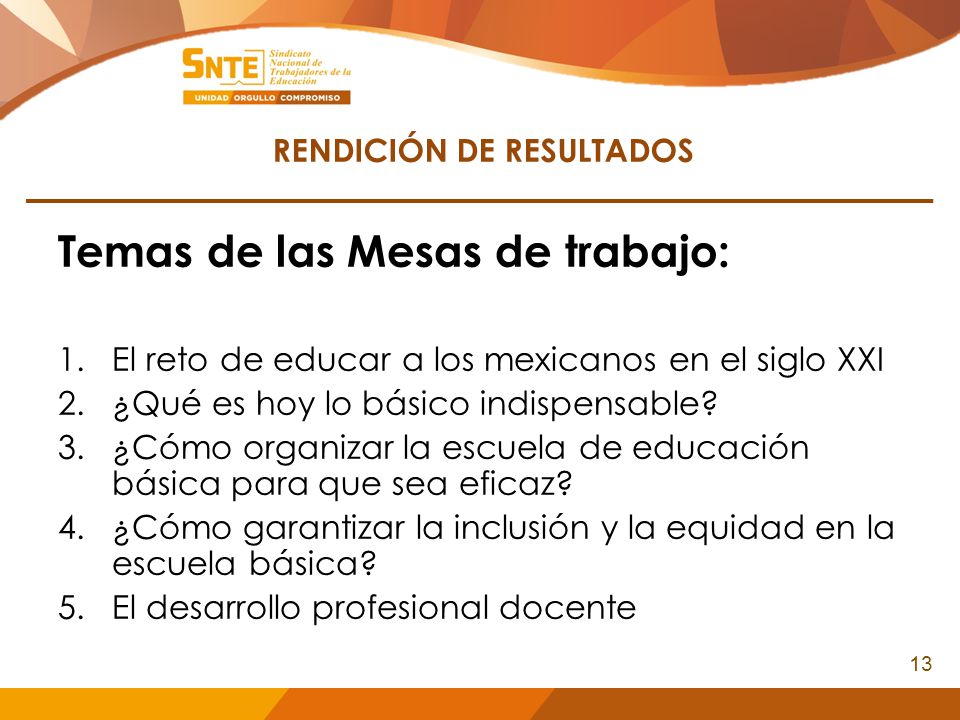 SNTE Sindicato Nacional de Trabajadores de la Educación
UNIDAD ORGULLO COMPROMISO

RENDICIÓN DE RESULTADOS

Temas de las Mesas de trabajo:

1. El reto de educar a los mexicanos en el siglo XXI
2. ¿Qué es hoy lo básico indispensable?
3. ¿Cómo organizar la escuela de educación básica para que sea eficaz?
4. ¿Cómo garantizar la inclusión y la equidad en la escuela básica?
5. El desarrollo profesional docente

13